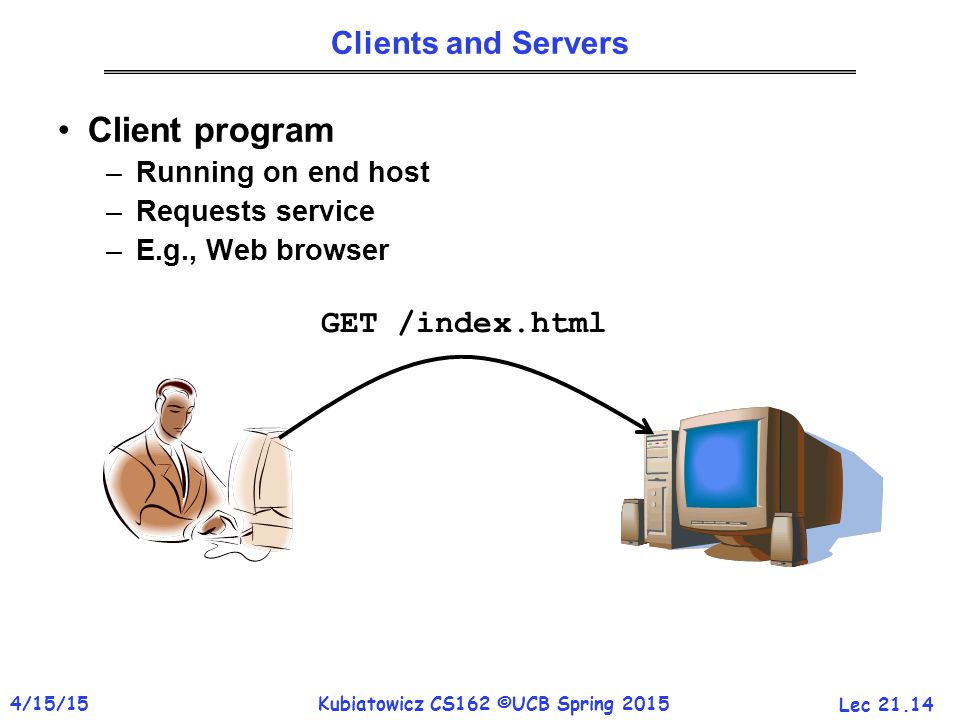 Clients and Servers

• Client program
– Running on end host
– Requests service
– E.g., Web browser

GET /index.html

4/15/15 Kubiatowicz CS162 ©UCB Spring 2015 Lec 21.14